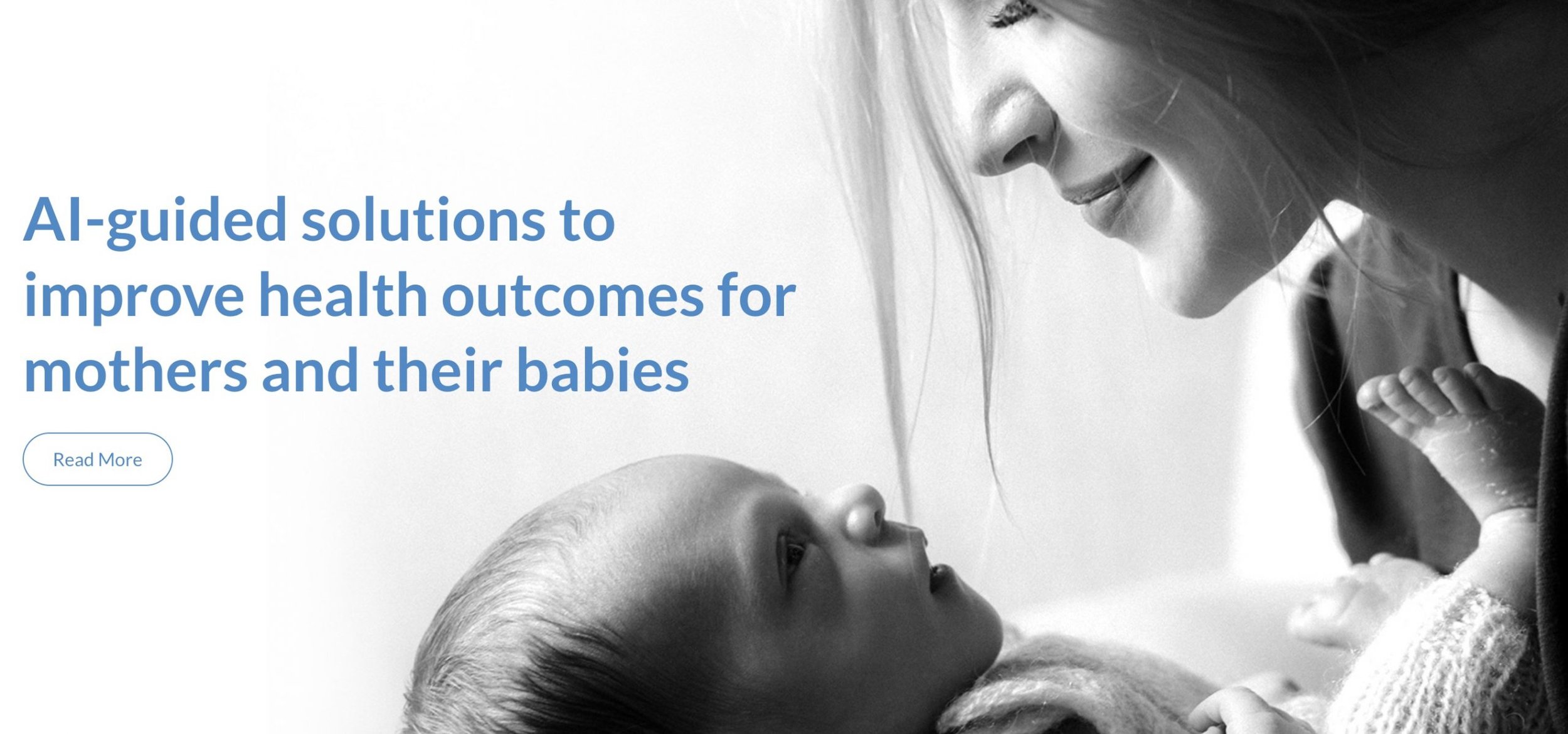 AI-guided solutions to improve health outcomes for mothers and their babies

Read More